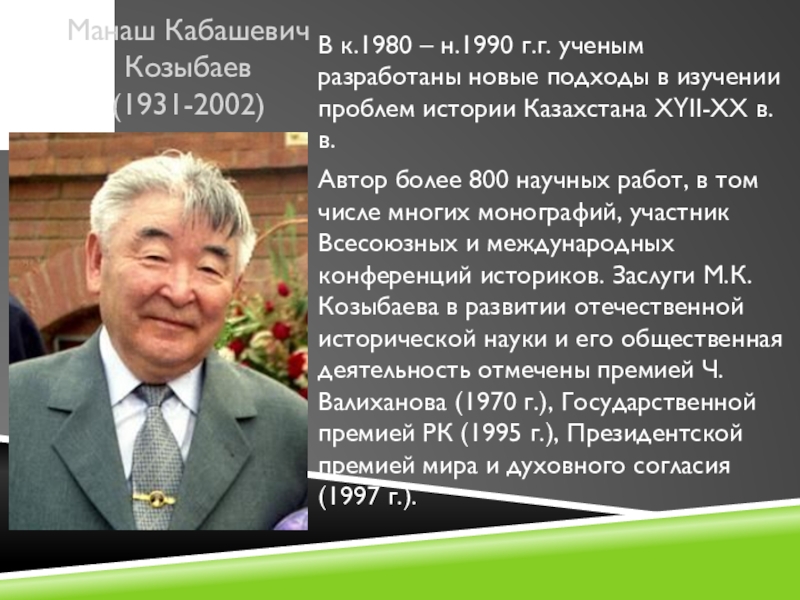 Манаш Кабашевич Козыбаев (1931-2002)

В к.1980 – н.1990 г.г. ученым разработаны новые подходы в изучении проблем истории Казахстана XYII-XX в. в.

Автор более 800 научных работ, в том числе многих монографий, участник Всесоюзных и международных конференций историков. Заслуги М.К. Козыбаева в развитии отечественной исторической науки и его общественная деятельность отмечены премией Ч. Валиханова (1970 г.), Государственной премией РК (1995 г.), Президентской премией мира и духовного согласия (1997 г.).